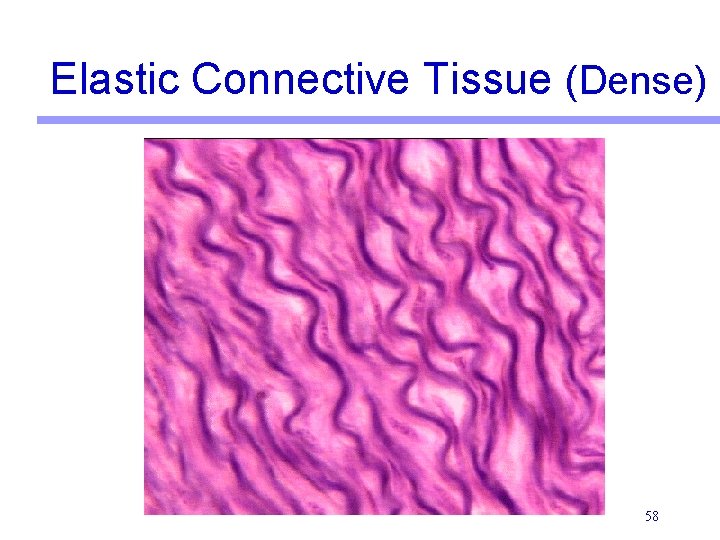 Elastic Connective Tissue (Dense)

58